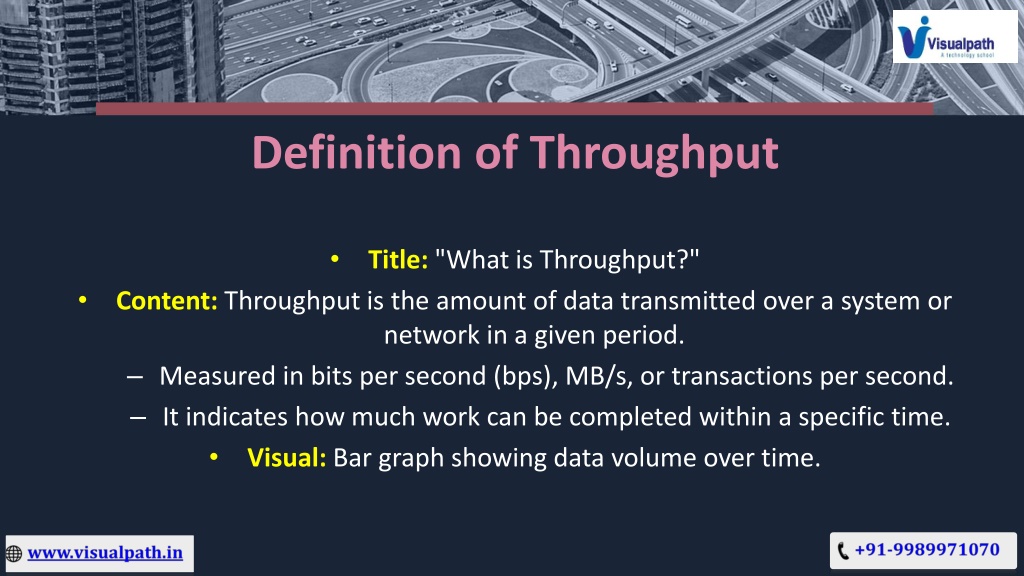 Visualpath
A technology school

Definition of Throughput

• Title: "What is Throughput?"
• Content: Throughput is the amount of data transmitted over a system or network in a given period.
– Measured in bits per second (bps), MB/s, or transactions per second.
– It indicates how much work can be completed within a specific time.
• Visual: Bar graph showing data volume over time.

www.visualpath.in

+91-9989971070